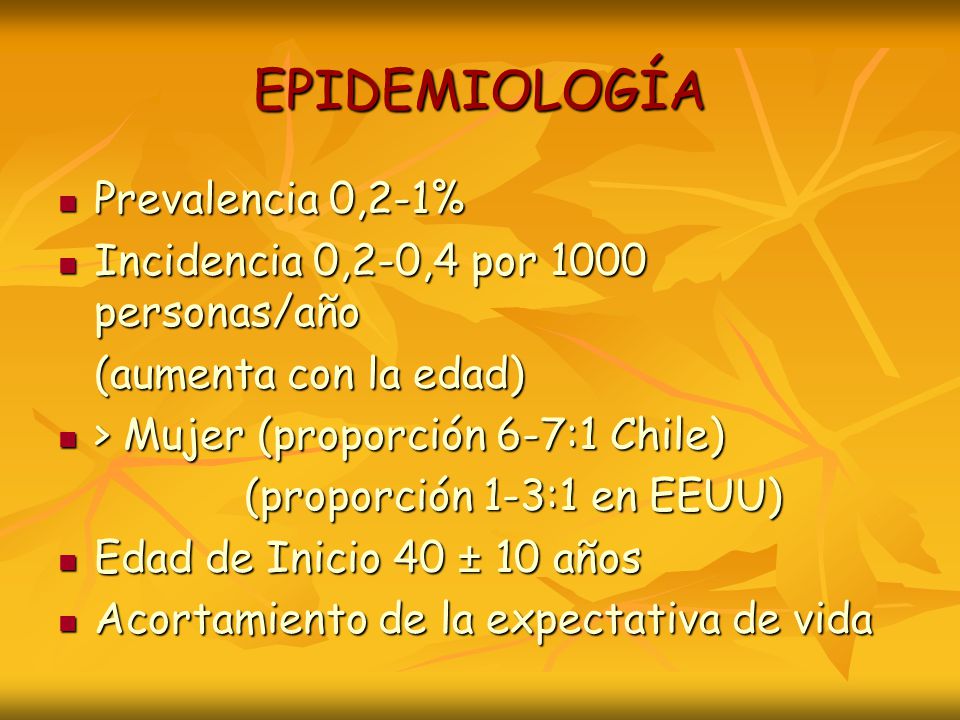 EPIDEMIOLOGÍA

- Prevalencia 0,2-1%
- Incidencia 0,2-0,4 por 1000 personas/año
(aumenta con la edad)
- > Mujer (proporción 6-7:1 Chile)
(proporción 1-3:1 en EEUU)
- Edad de Inicio 40 ± 10 años
- Acortamiento de la expectativa de vida